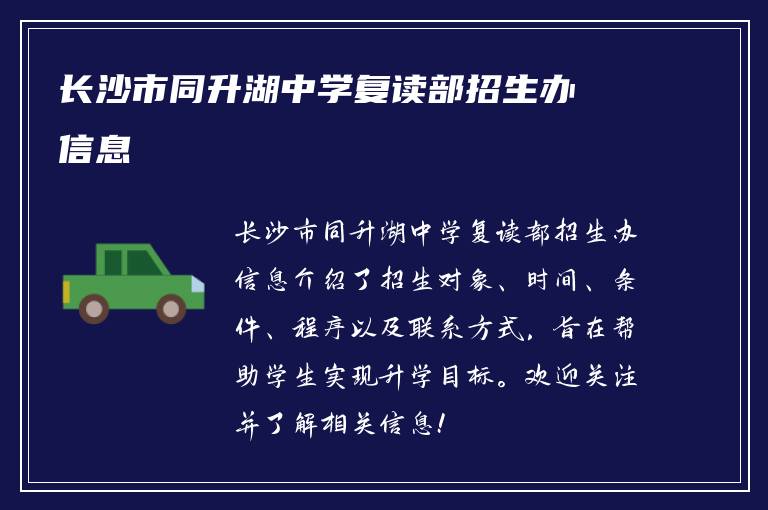 长沙市同升湖中学复读部招生办信息

长沙市同升湖中学复读部招生办信息介绍了招生对象、时间、条件、程序以及联系方式，旨在帮助学生实现升学目标。欢迎关注并了解相关信息！